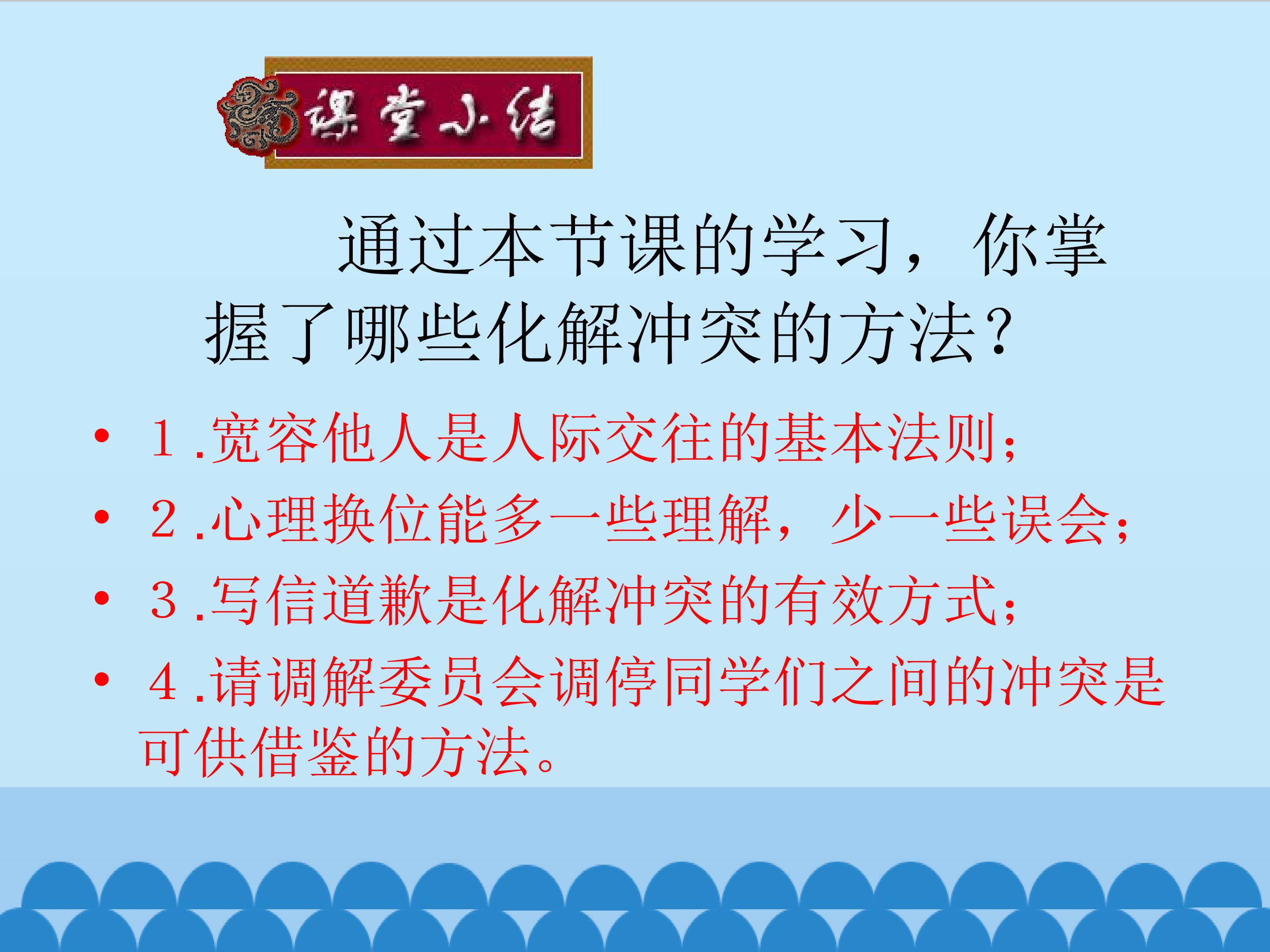 课堂小结

通过本节课的学习，你掌握了哪些化解冲突的方法？

• 1.宽容他人是人际交往的基本法则；
• 2.心理换位能多一些理解，少一些误会；
• 3.写信道歉是化解冲突的有效方式；
• 4.请调解委员会调停同学们之间的冲突是可供借鉴的方法。